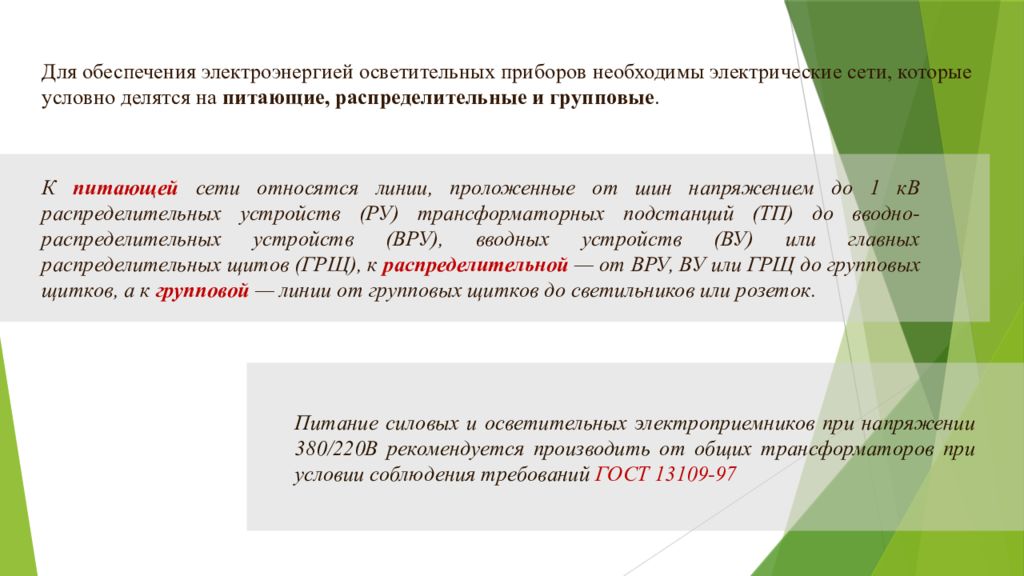 Для обеспечения электроэнергией осветительных приборов необходимы электрические сети, которые условно делятся на питающие, распределительные и групповые.

К питающей сети относятся линии, проложенные от шин напряжением до 1 кВ распределительных устройств (РУ) трансформаторных подстанций (ТП) до вводно-распределительных устройств (ВРУ), вводных устройств (ВУ) или главных распределительных щитов (ГРЩ), к распределительной — от ВРУ, ВУ или ГРЩ до групповых щитков, а к групповой — линии от групповых щитков до светильников или розеток.

Питание силовых и осветительных электроприемников при напряжении 380/220В рекомендуется производить от общих трансформаторов при условии соблюдения требований ГОСТ 13109-97